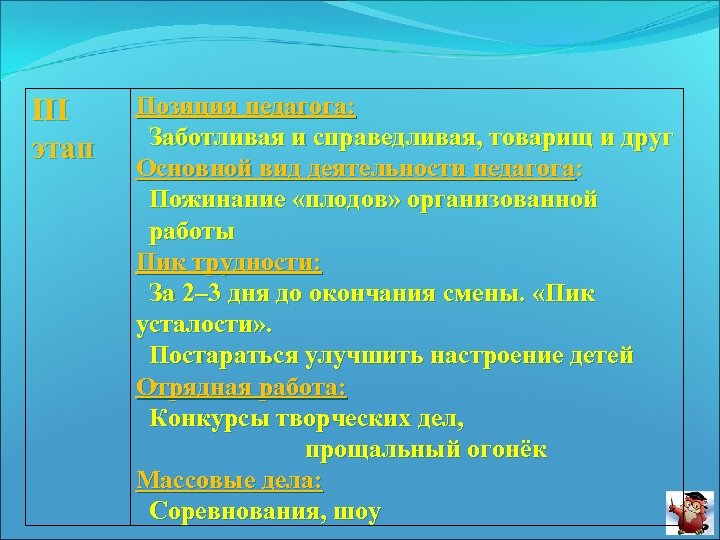 | III этап | Позиция педагога: Заботливая и справедливая, товарищ и друг Основной вид деятельности педагога: Пожинание «плодов» организованной работы Пик трудности: За 2–3 дня до окончания смены. «Пик усталости». Постараться улучшить настроение детей Отрядная работа: Конкурсы творческих дел, прощальный огонёк Массовые дела: Соревнования, шоу |
|---|---|